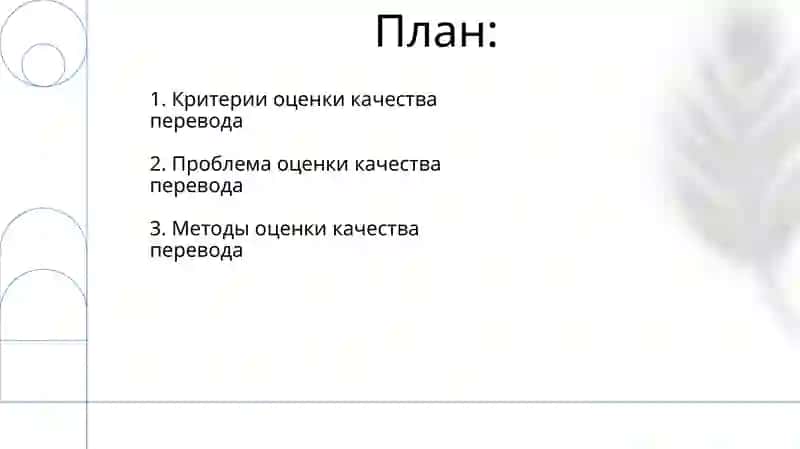 План:

1. Критерии оценки качества перевода

2. Проблема оценки качества перевода

3. Методы оценки качества перевода